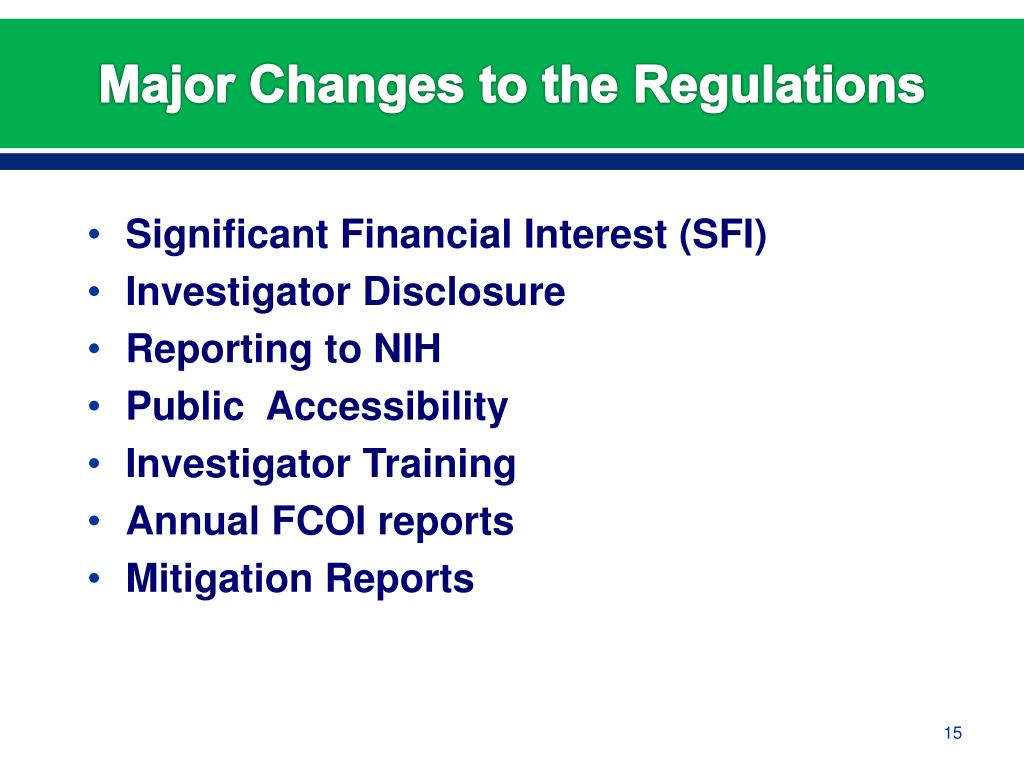 Major Changes to the Regulations

• Significant Financial Interest (SFI)
• Investigator Disclosure
• Reporting to NIH
• Public Accessibility
• Investigator Training
• Annual FCOI reports
• Mitigation Reports

15